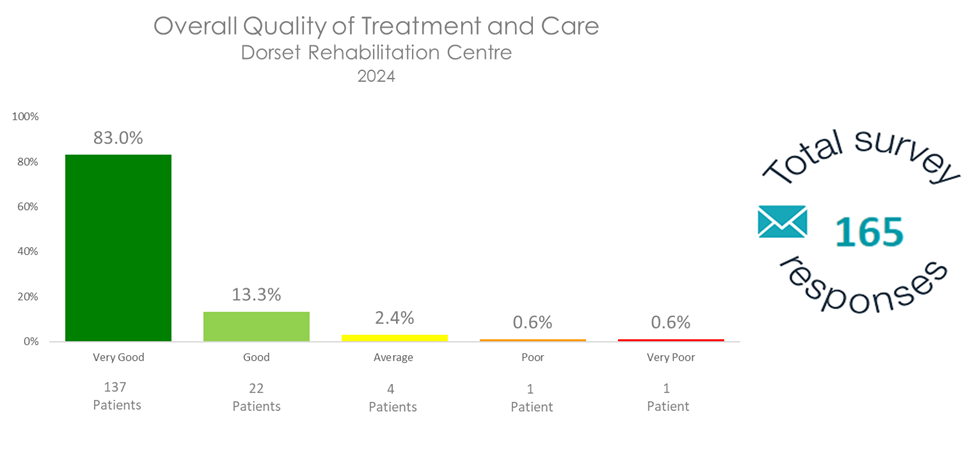 Overall Quality of Treatment and Care
Dorset Rehabilitation Centre
2024

100%
80%
60%
40%
20%
0%

83.0%
13.3%
2.4%
0.6%
0.6%

Very Good
Good
Average
Poor
Very Poor

137 Patients
22 Patients
4 Patients
1 Patient
1 Patient

Total survey
165
responses